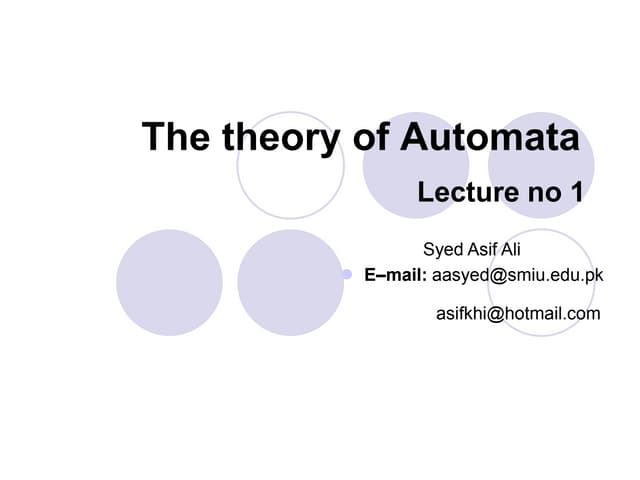 The theory of Automata

Lecture no 1

Syed Asif Ali
E–mail: aasyed@smiu.edu.pk
asifkhi@hotmail.com